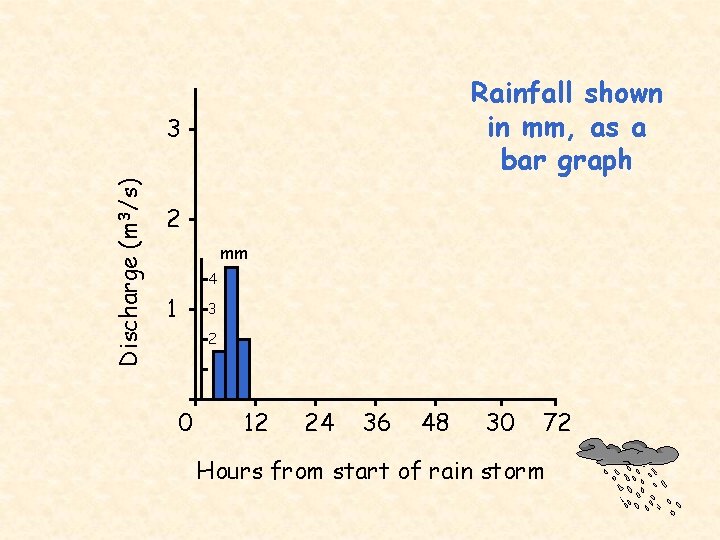 Rainfall shown in mm, as a bar graph

Discharge ($m^3/s$)

3
2
1

mm
4
3
2

0 12 24 36 48 30 72

Hours from start of rain storm